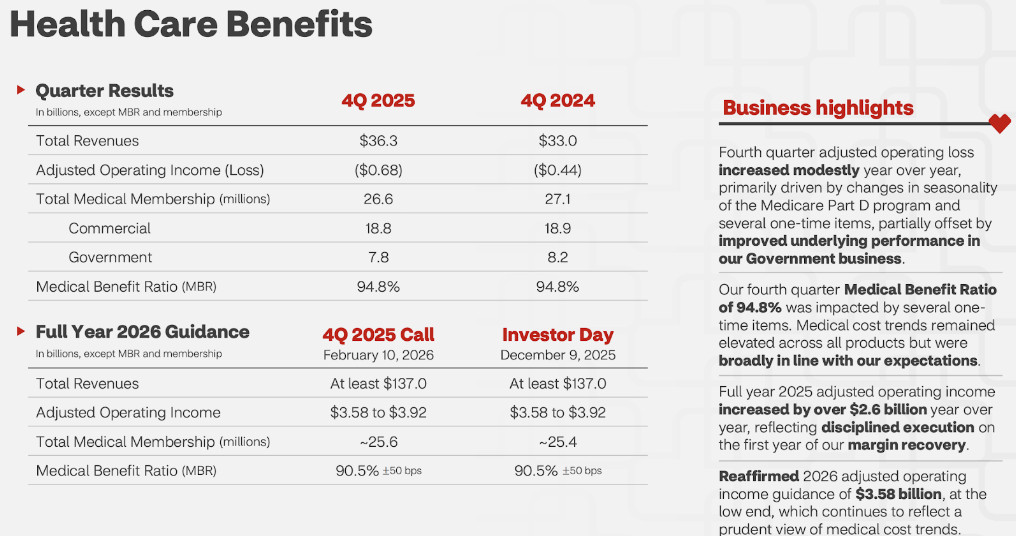 Health Care Benefits

| Quarter Results In billions, except MBR and membership | 4Q 2025 | 4Q 2024 |
|---|---|---|
| Total Revenues | $36.3 | $33.0 |
| Adjusted Operating Income (Loss) | ($0.68) | ($0.44) |
| Total Medical Membership (millions) | 26.6 | 27.1 |
| Commercial | 18.8 | 18.9 |
| Government | 7.8 | 8.2 |
| Medical Benefit Ratio (MBR) | 94.8% | 94.8% |

| Full Year 2026 Guidance In billions, except MBR and membership | 4Q 2025 Call February 10, 2026 | Investor Day December 9, 2025 |
|---|---|---|
| Total Revenues | At least $137.0 | At least $137.0 |
| Adjusted Operating Income | $3.58 to $3.92 | $3.58 to $3.92 |
| Total Medical Membership (millions) | ~25.6 | ~25.4 |
| Medical Benefit Ratio (MBR) | 90.5% ±50 bps | 90.5% ±50 bps |

Business highlights

Fourth quarter adjusted operating loss increased modestly year over year, primarily driven by changes in seasonality of the Medicare Part D program and several one-time items, partially offset by improved underlying performance in our Government business.

Our fourth quarter Medical Benefit Ratio of 94.8% was impacted by several one-time items. Medical cost trends remained elevated across all products but were broadly in line with our expectations.

Full year 2025 adjusted operating income increased by over $2.6 billion year over year, reflecting disciplined execution on the first year of our margin recovery.

Reaffirmed 2026 adjusted operating income guidance of $3.58 billion, at the low end, which continues to reflect a prudent view of medical cost trends.